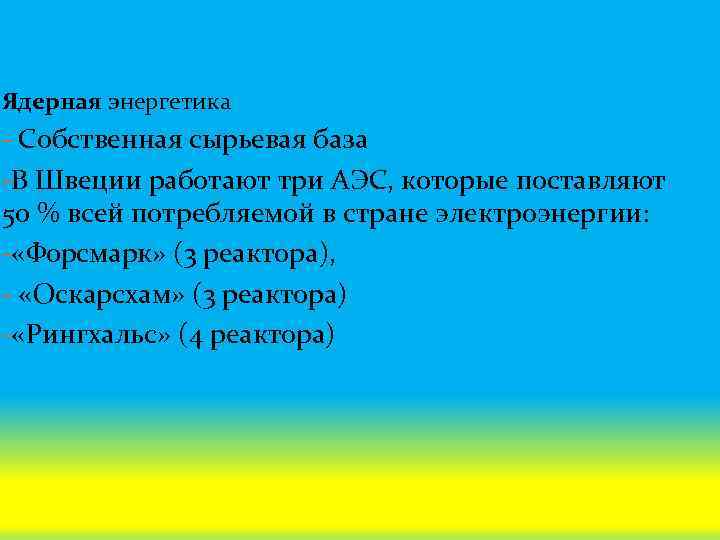 Ядерная энергетика
- Собственная сырьевая база
-В Швеции работают три АЭС, которые поставляют 50 % всей потребляемой в стране электроэнергии:
-«Форсмарк» (3 реактора),
- «Оскарсхам» (3 реактора)
-«Рингхальс» (4 реактора)